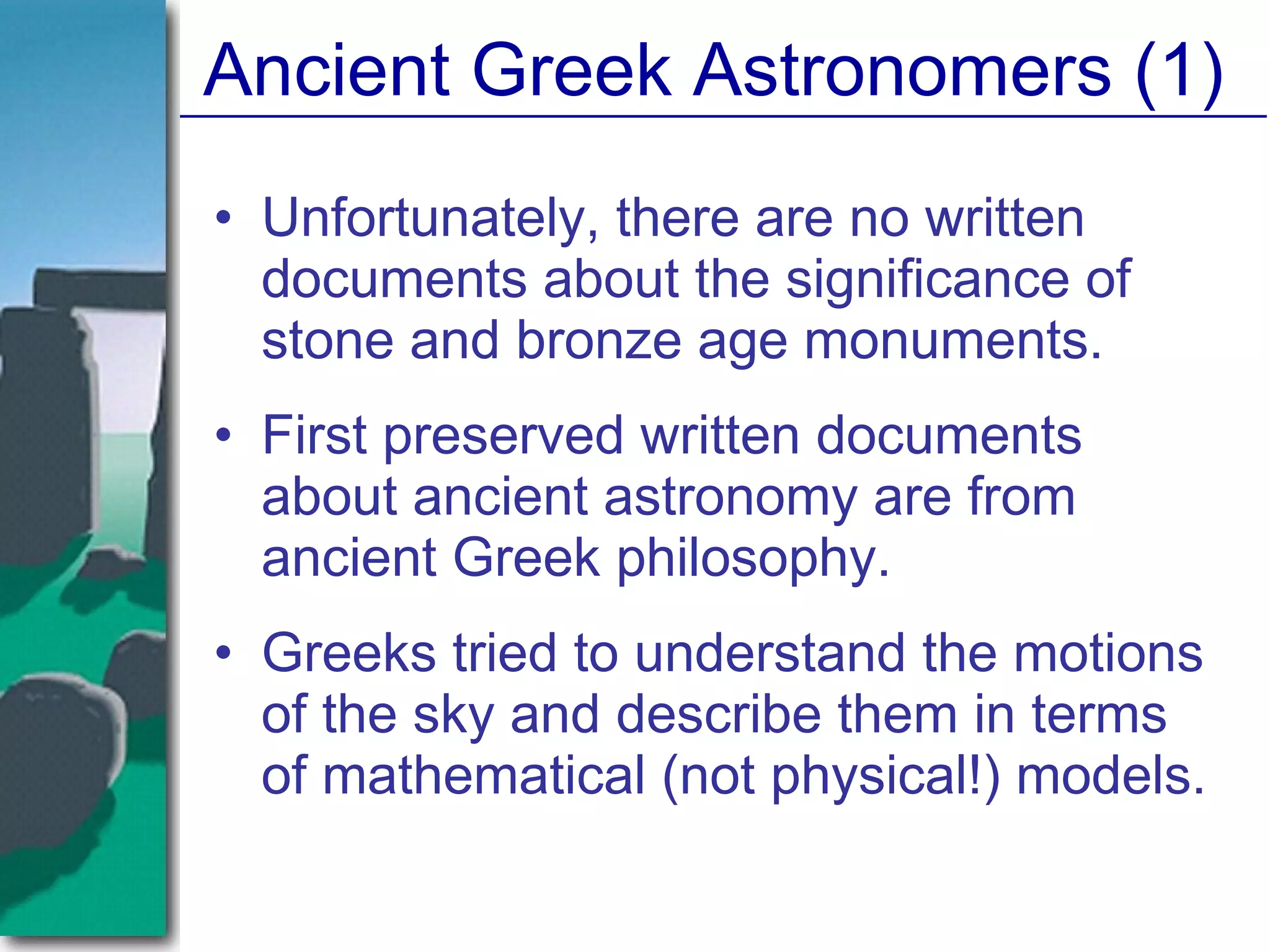 Ancient Greek Astronomers (1)

• Unfortunately, there are no written documents about the significance of stone and bronze age monuments.

• First preserved written documents about ancient astronomy are from ancient Greek philosophy.

• Greeks tried to understand the motions of the sky and describe them in terms of mathematical (not physical!) models.